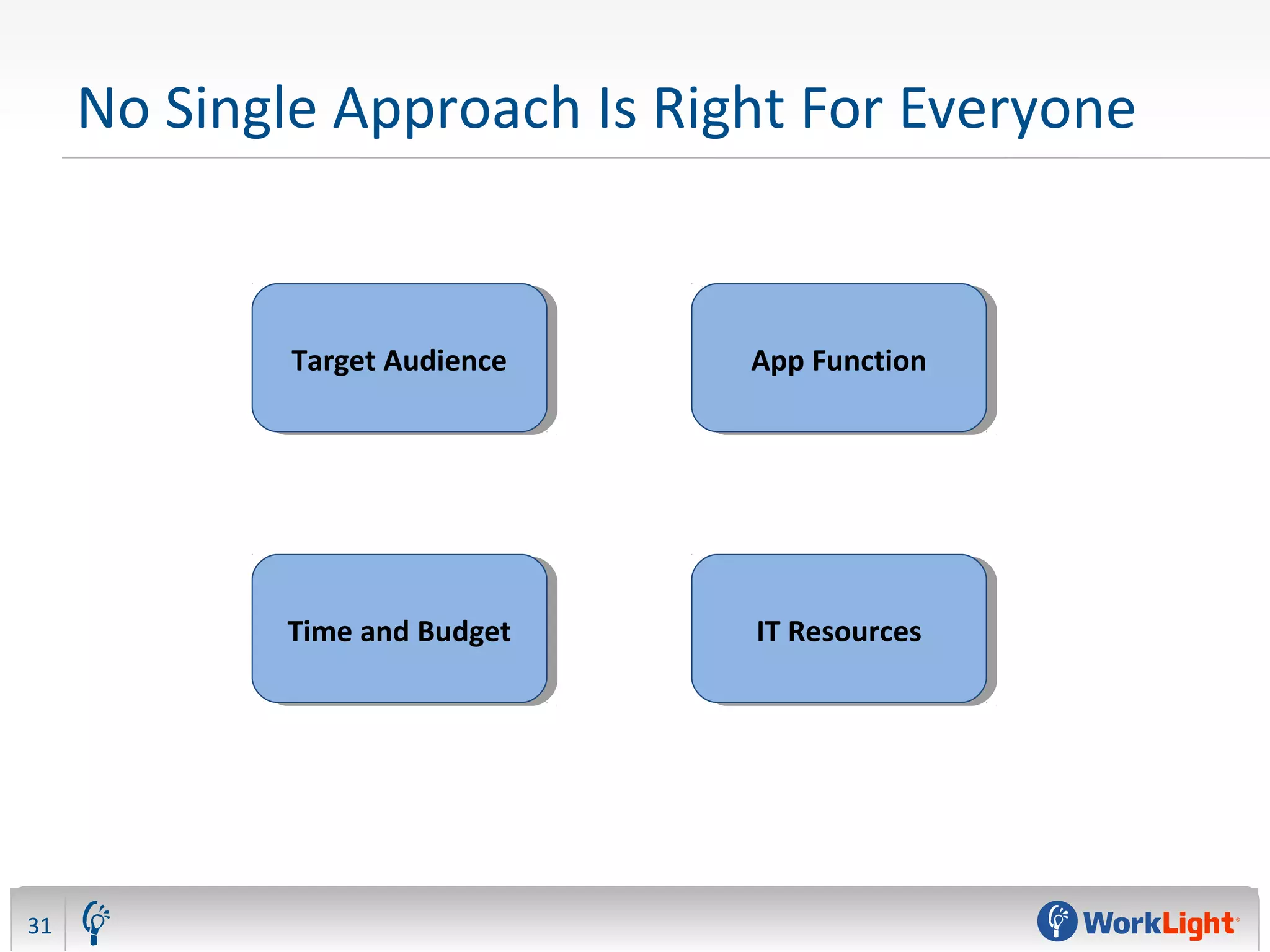 No Single Approach Is Right For Everyone

Target Audience

App Function

Time and Budget

IT Resources

31

WorkLight